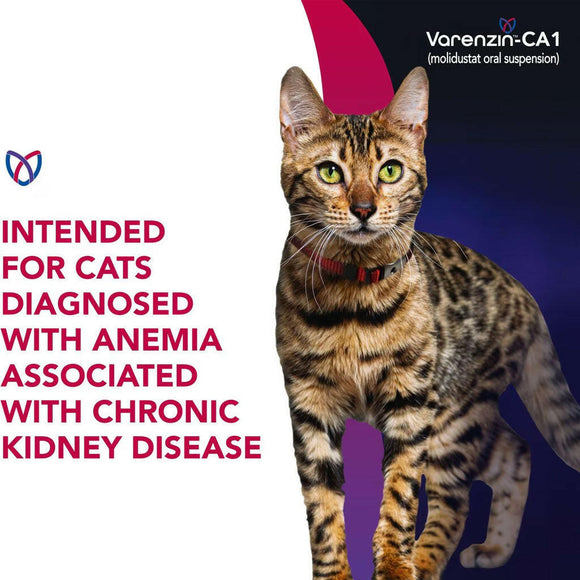 Varenzin™-CA1
(molidustat oral suspension)

INTENDED FOR CATS DIAGNOSED WITH ANEMIA ASSOCIATED WITH CHRONIC KIDNEY DISEASE